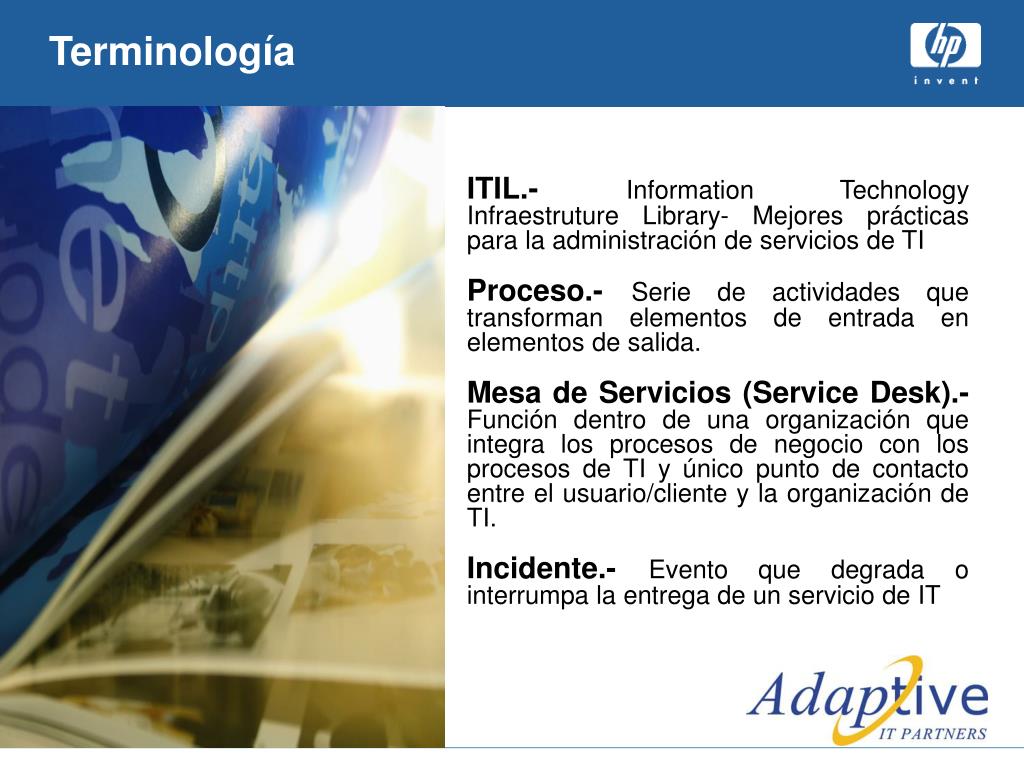 Terminología

hp
invent

ITIL.- Information Technology Infraestruture Library- Mejores prácticas para la administración de servicios de TI

Proceso.- Serie de actividades que transforman elementos de entrada en elementos de salida.

Mesa de Servicios (Service Desk).- Función dentro de una organización que integra los procesos de negocio con los procesos de TI y único punto de contacto entre el usuario/cliente y la organización de TI.

Incidente.- Evento que degrada o interrumpa la entrega de un servicio de IT

Adaptive
IT PARTNERS